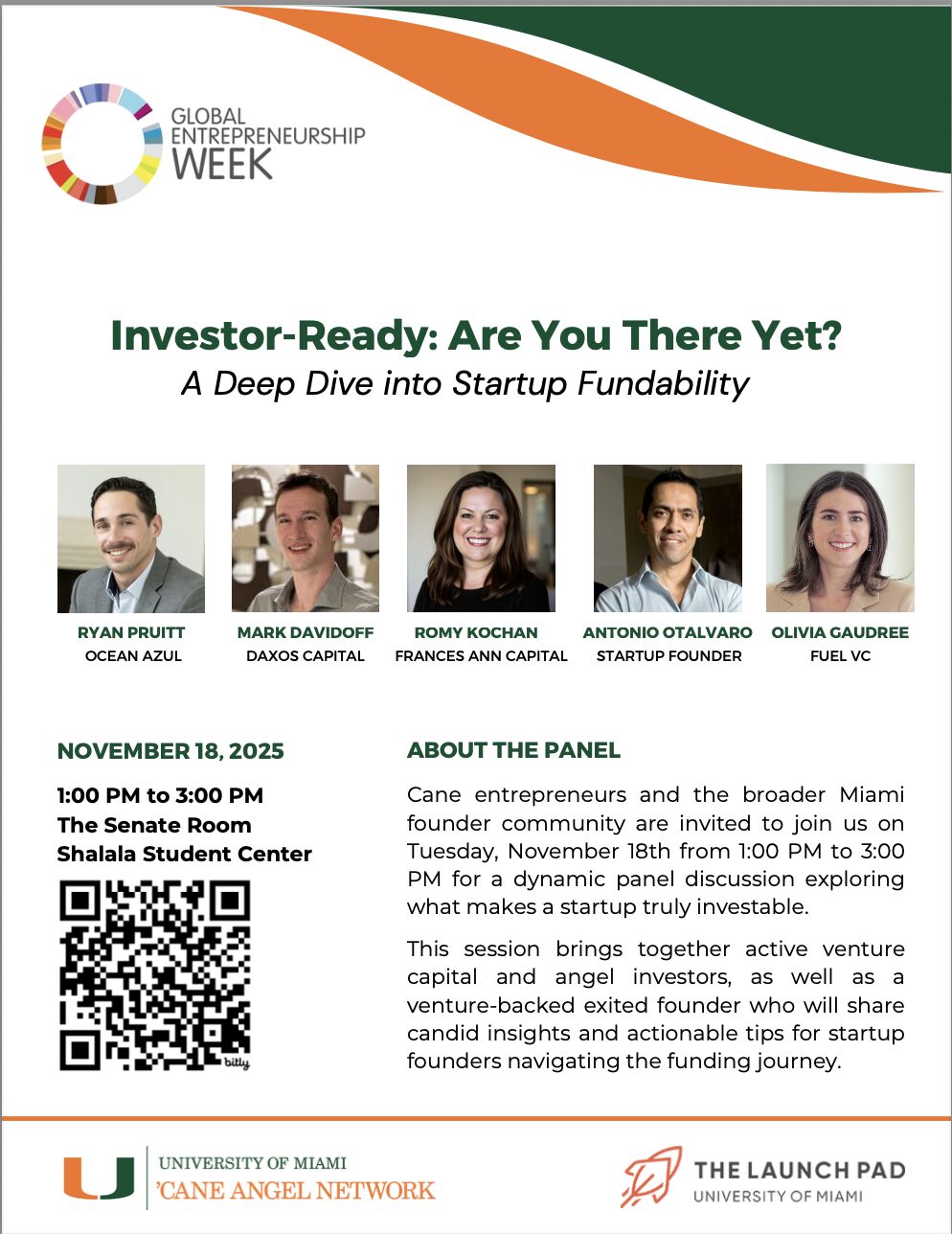 GLOBAL ENTREPRENEURSHIP WEEK

Investor-Ready: Are You There Yet?
A Deep Dive into Startup Fundability

RYAN PRUITT
OCEAN AZUL

MARK DAVIDOFF
DAXOS CAPITAL

ROMY KOCHAN
FRANCES ANN CAPITAL

ANTONIO OTALVARO
STARTUP FOUNDER

OLIVIA GAUDREE
FUEL VC

NOVEMBER 18, 2025

1:00 PM to 3:00 PM
The Senate Room
Shalala Student Center

bitly

ABOUT THE PANEL

Cane entrepreneurs and the broader Miami founder community are invited to join us on Tuesday, November 18th from 1:00 PM to 3:00 PM for a dynamic panel discussion exploring what makes a startup truly investable.

This session brings together active venture capital and angel investors, as well as a venture-backed exited founder who will share candid insights and actionable tips for startup founders navigating the funding journey.

U
UNIVERSITY OF MIAMI
'CANE ANGEL NETWORK

THE LAUNCH PAD
UNIVERSITY OF MIAMI